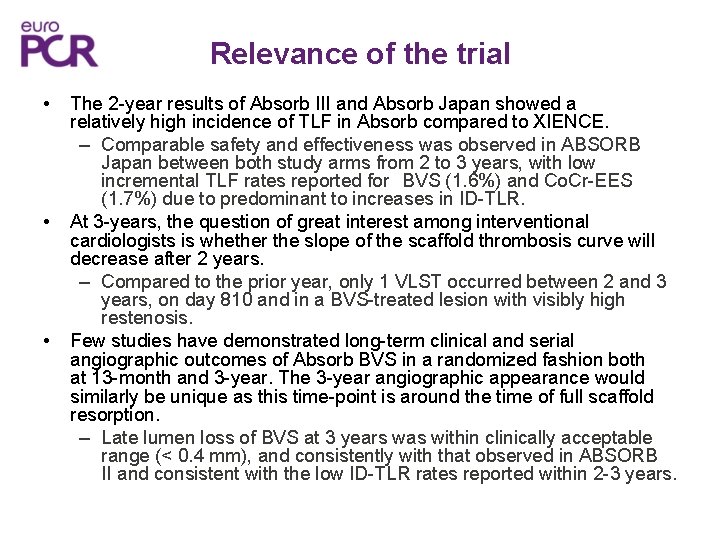 euro
PCR

Relevance of the trial

• The 2-year results of Absorb III and Absorb Japan showed a relatively high incidence of TLF in Absorb compared to XIENCE.
– Comparable safety and effectiveness was observed in ABSORB Japan between both study arms from 2 to 3 years, with low incremental TLF rates reported for BVS (1.6%) and CoCr-EES (1.7%) due to predominant to increases in ID-TLR.
• At 3-years, the question of great interest among interventional cardiologists is whether the slope of the scaffold thrombosis curve will decrease after 2 years.
– Compared to the prior year, only 1 VLST occurred between 2 and 3 years, on day 810 and in a BVS-treated lesion with visibly high restenosis.
• Few studies have demonstrated long-term clinical and serial angiographic outcomes of Absorb BVS in a randomized fashion both at 13-month and 3-year. The 3-year angiographic appearance would similarly be unique as this time-point is around the time of full scaffold resorption.
– Late lumen loss of BVS at 3 years was within clinically acceptable range (< 0.4 mm), and consistently with that observed in ABSORB II and consistent with the low ID-TLR rates reported within 2-3 years.